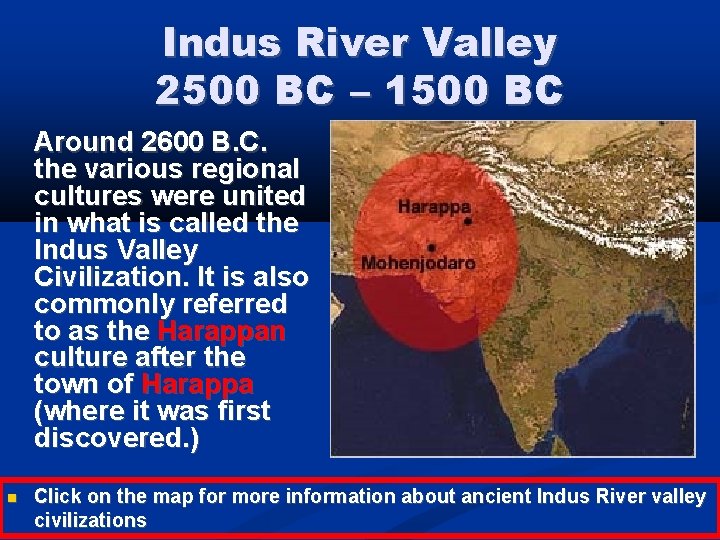 Indus River Valley
2500 BC – 1500 BC

Around 2600 B.C. the various regional cultures were united in what is called the Indus Valley Civilization. It is also commonly referred to as the Harappan culture after the town of Harappa (where it was first discovered.)

Harappa

Mohenjodaro

Click on the map for more information about ancient Indus River valley civilizations